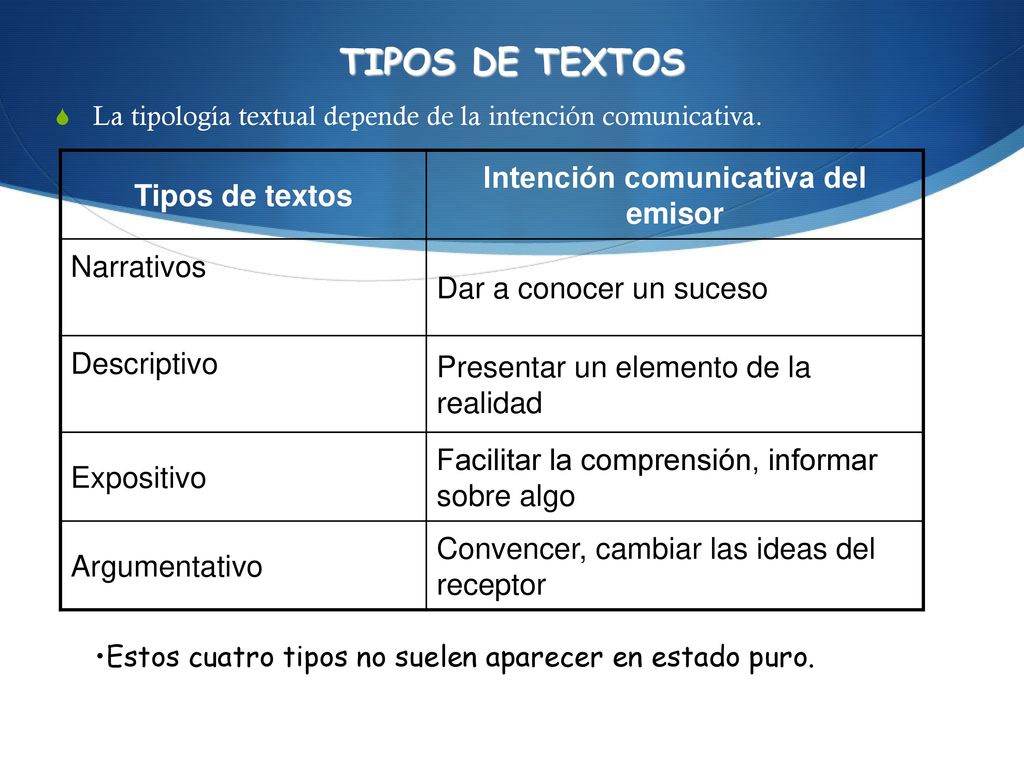 TIPOS DE TEXTOS

La tipología textual depende de la intención comunicativa.

| Tipos de textos | Intención comunicativa del emisor |
|---|---|
| Narrativos | Dar a conocer un suceso |
| Descriptivo | Presentar un elemento de la realidad |
| Expositivo | Facilitar la comprensión, informar sobre algo |
| Argumentativo | Convencer, cambiar las ideas del receptor |

•Estos cuatro tipos no suelen aparecer en estado puro.